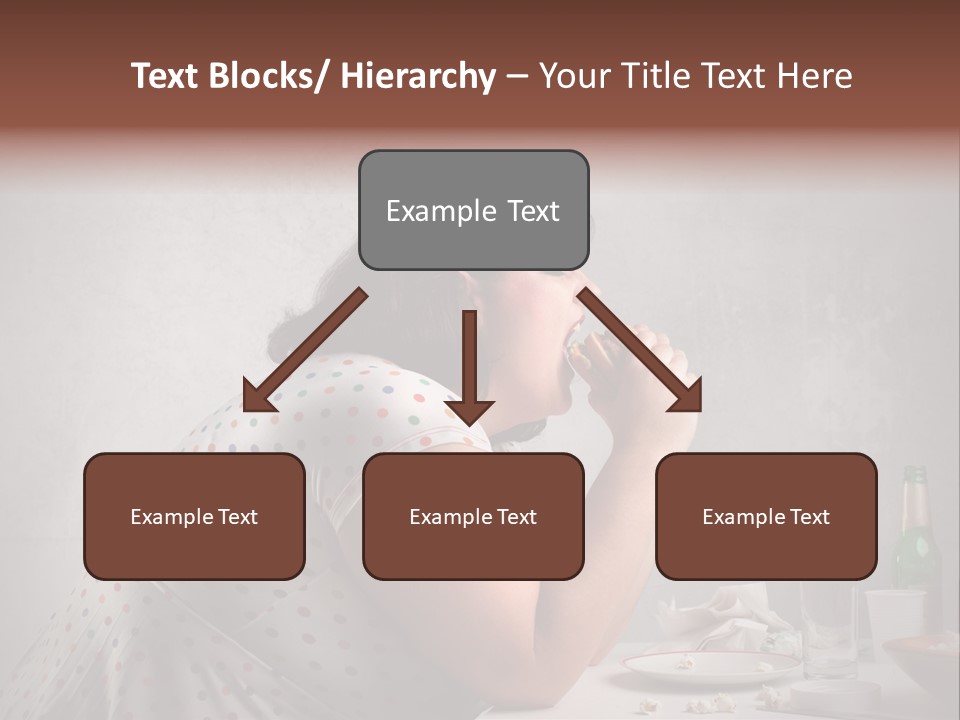 Text Blocks/ Hierarchy – Your Title Text Here

Example Text

Example Text

Example Text

Example Text